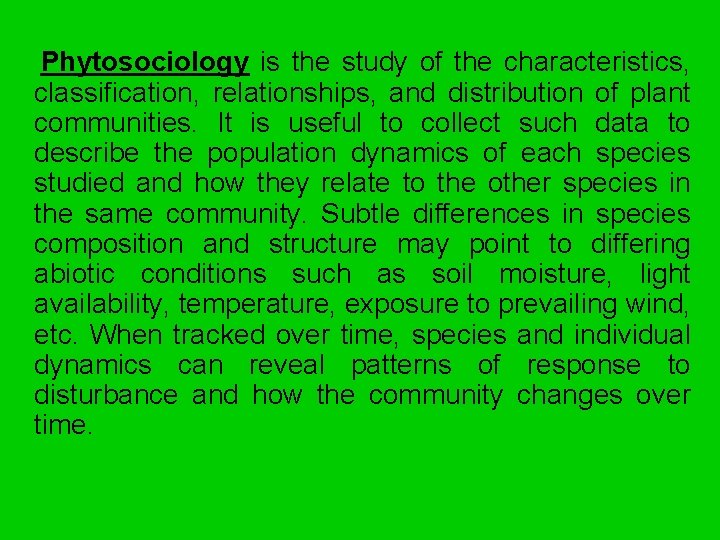 Phytosociology is the study of the characteristics, classification, relationships, and distribution of plant communities. It is useful to collect such data to describe the population dynamics of each species studied and how they relate to the other species in the same community. Subtle differences in species composition and structure may point to differing abiotic conditions such as soil moisture, light availability, temperature, exposure to prevailing wind, etc. When tracked over time, species and individual dynamics can reveal patterns of response to disturbance and how the community changes over time.